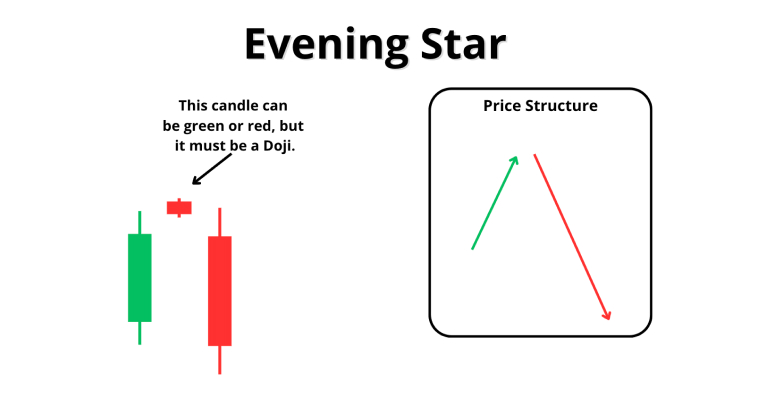 Evening Star

This candle can be green or red, but it must be a Doji.

Price Structure